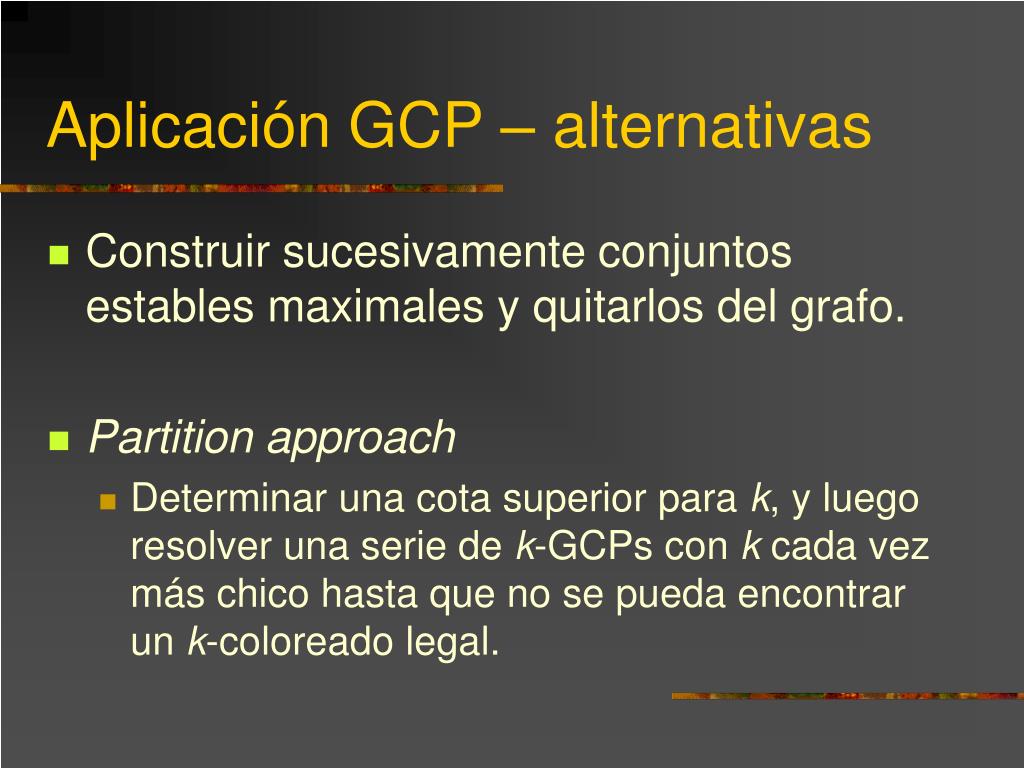 Aplicación GCP – alternativas

Construir sucesivamente conjuntos estables maximales y quitarlos del grafo.

Partition approach

Determinar una cota superior para $k$, y luego resolver una serie de $k$-GCPs con $k$ cada vez más chico hasta que no se pueda encontrar un $k$-coloreado legal.